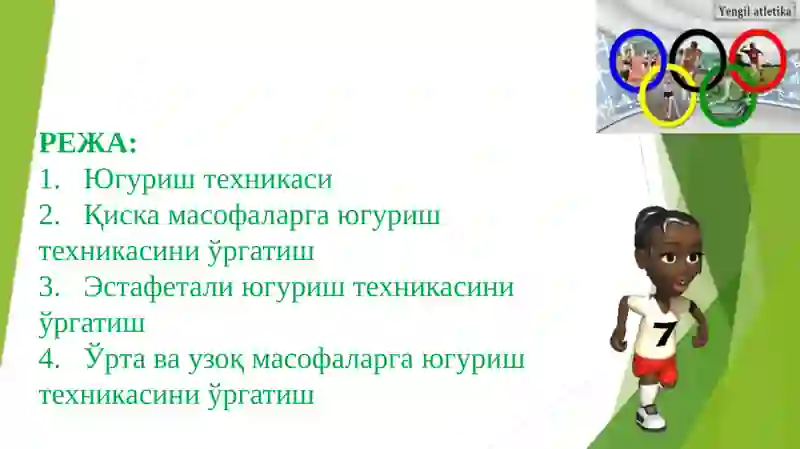 Yengil atletika

РЕЖА:
1. Югуриш техникаси
2. Қиска масофаларга югуриш техникасини ўргатиш
3. Эстафетали югуриш техникасини ўргатиш
4. Ўрта ва узоқ масофаларга югуриш техникасини ўргатиш

7